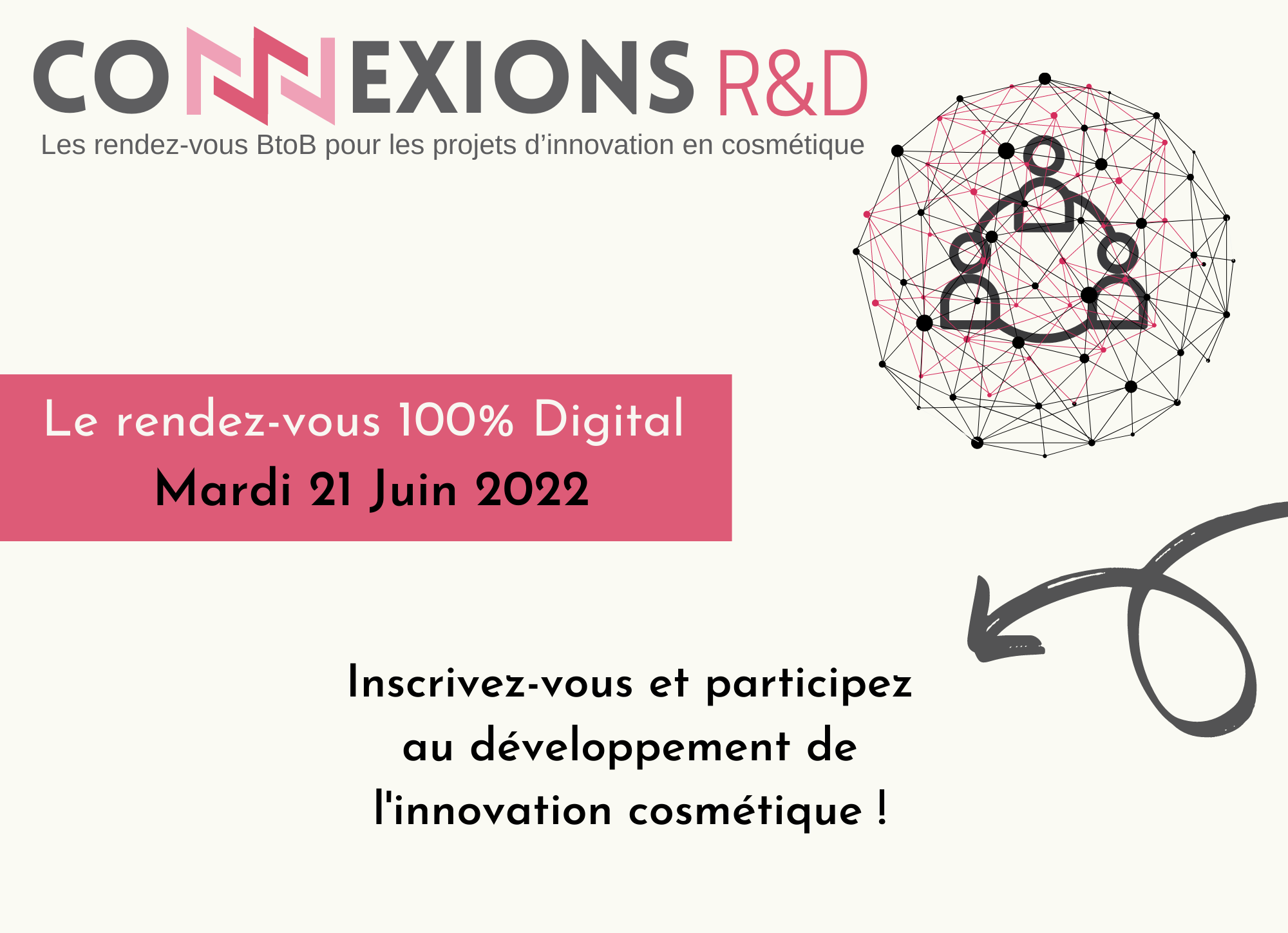 CONNEXIONS R&D
Les rendez-vous BtoB pour les projets d'innovation en cosmétique

Le rendez-vous 100% Digital
Mardi 21 Juin 2022

Inscrivez-vous et participez au développement de l'innovation cosmétique !